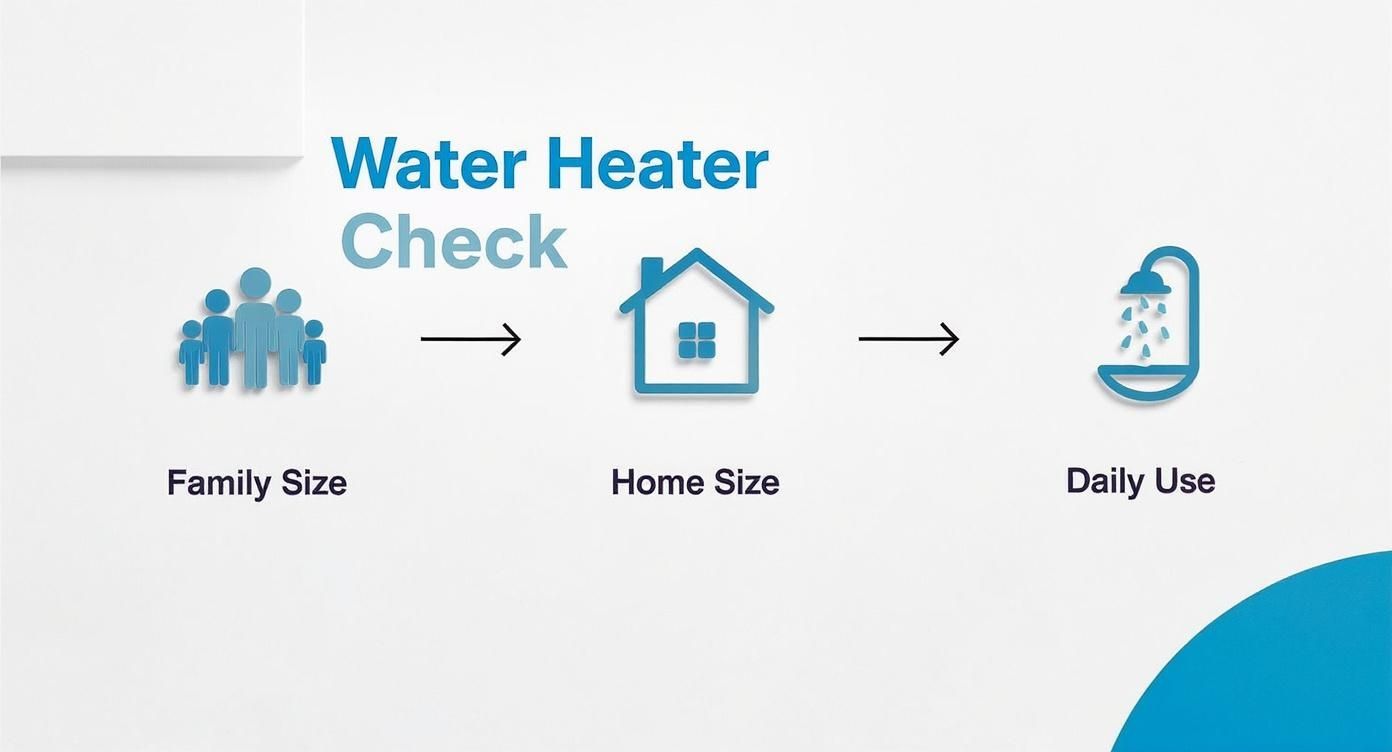 Water Heater
Check

Family Size

Home Size

Daily Use